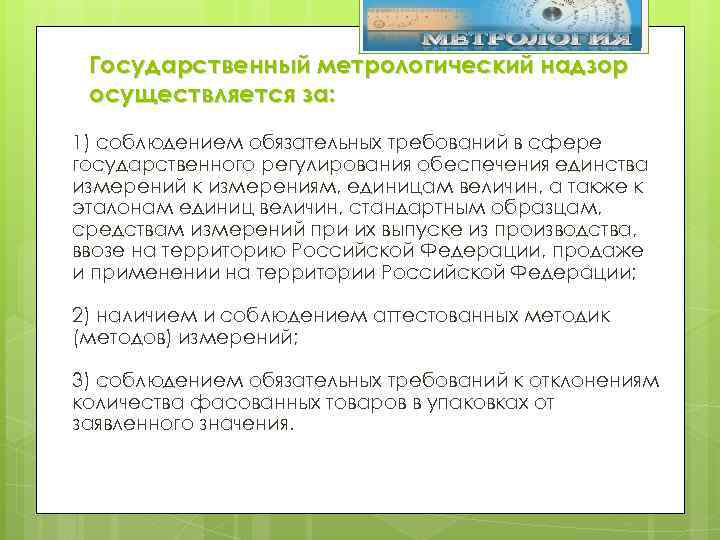 МЕТРОЛОГИЯ

Государственный метрологический надзор осуществляется за:

1) соблюдением обязательных требований в сфере государственного регулирования обеспечения единства измерений к измерениям, единицам величин, а также к эталонам единиц величин, стандартным образцам, средствам измерений при их выпуске из производства, ввозе на территорию Российской Федерации, продаже и применении на территории Российской Федерации;

2) наличием и соблюдением аттестованных методик (методов) измерений;

3) соблюдением обязательных требований к отклонениям количества фасованных товаров в упаковках от заявленного значения.